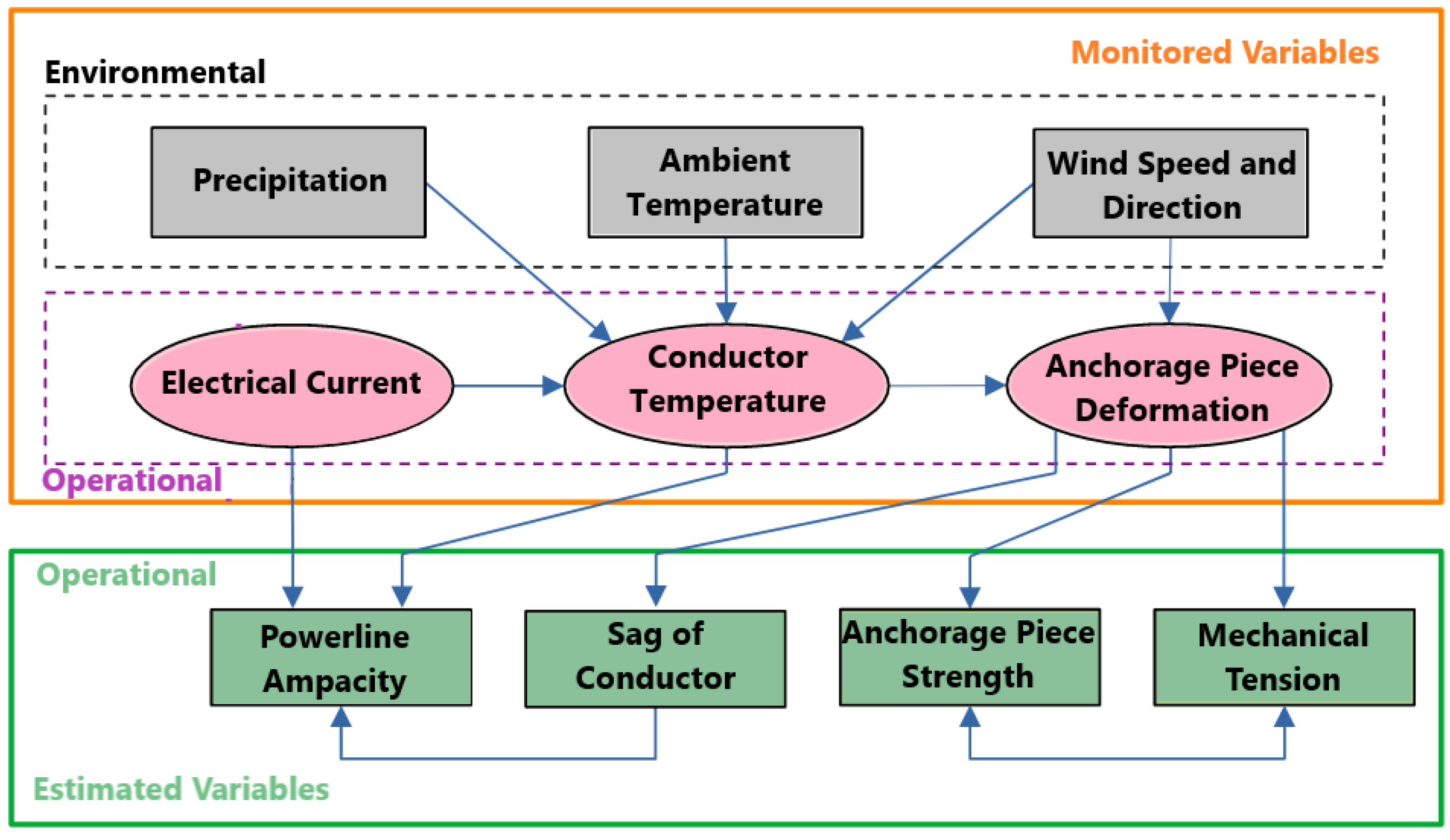 Monitored Variables

Environmental

Precipitation

Ambient Temperature

Wind Speed and Direction

Electrical Current

Conductor Temperature

Anchorage Piece Deformation

Operational

Operational

Powerline Ampacity

Sag of Conductor

Anchorage Piece Strength

Mechanical Tension

Estimated Variables